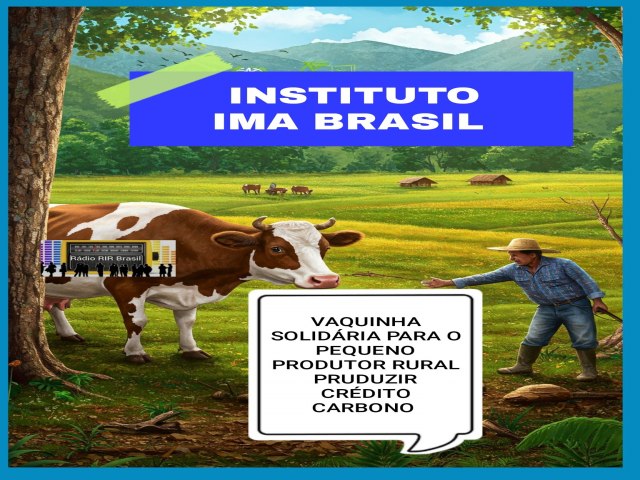 INSTITUTO
IMA BRASIL

Rádio RIR Brasil

VAQUINHA SOLIDÁRIA PARA O PEQUENO PRODUTOR RURAL PRUDUZIR CRÉDITO CARBONO